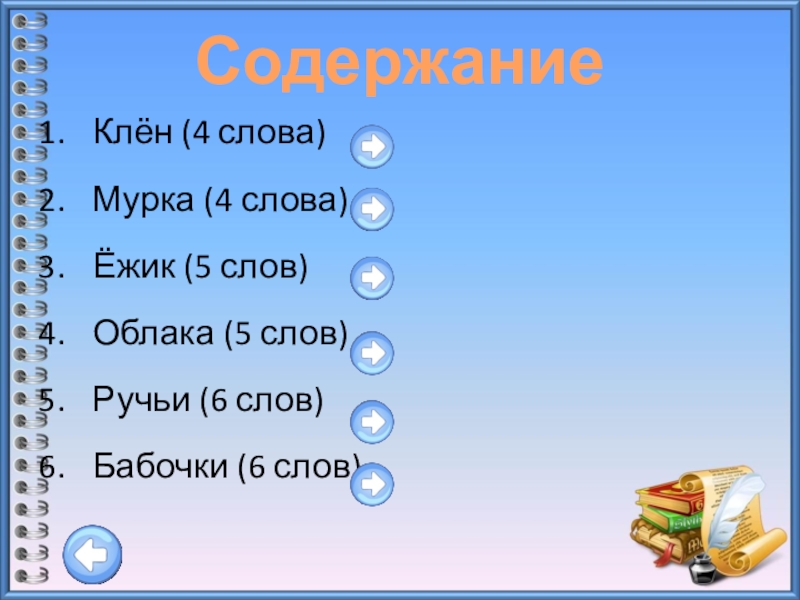 Содержание

1. Клён (4 слова)
2. Мурка (4 слова)
3. Ёжик (5 слов)
4. Облака (5 слов)
5. Ручьи (6 слов)
6. Бабочки (6 слов)